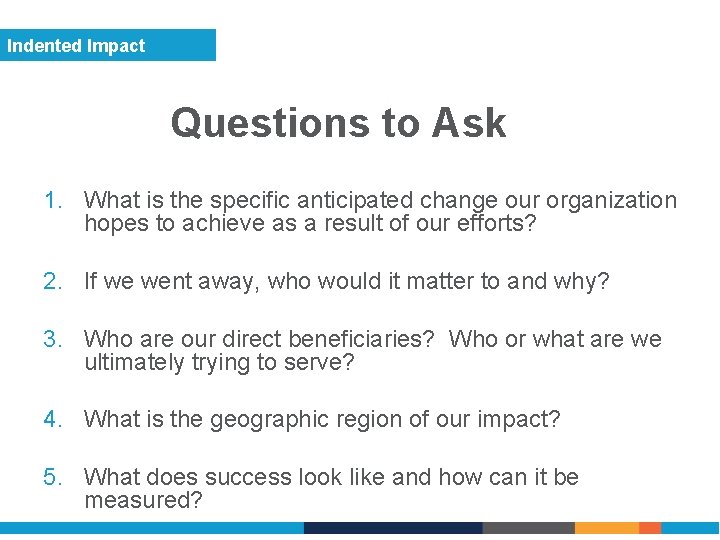 Indented Impact

Questions to Ask

1. What is the specific anticipated change our organization hopes to achieve as a result of our efforts?

2. If we went away, who would it matter to and why?

3. Who are our direct beneficiaries? Who or what are we ultimately trying to serve?

4. What is the geographic region of our impact?

5. What does success look like and how can it be measured?